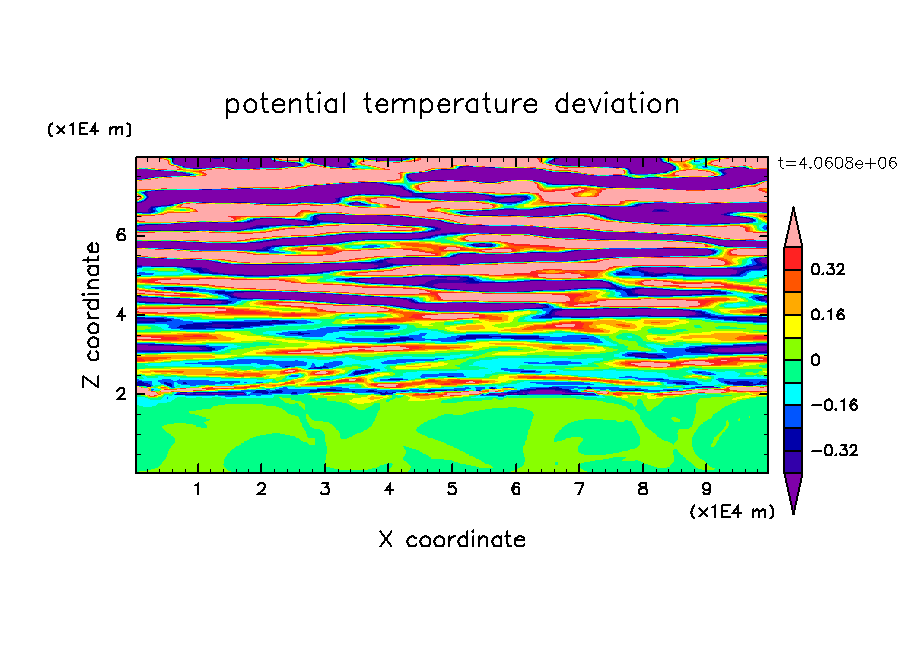 potential temperature deviation

(x1E4 m)

t=4.0608e+06

Z coordinate

6
4
2

0.32
0.16
0
−0.16
−0.32

1 2 3 4 5 6 7 8 9

(x1E4 m)

X coordinate